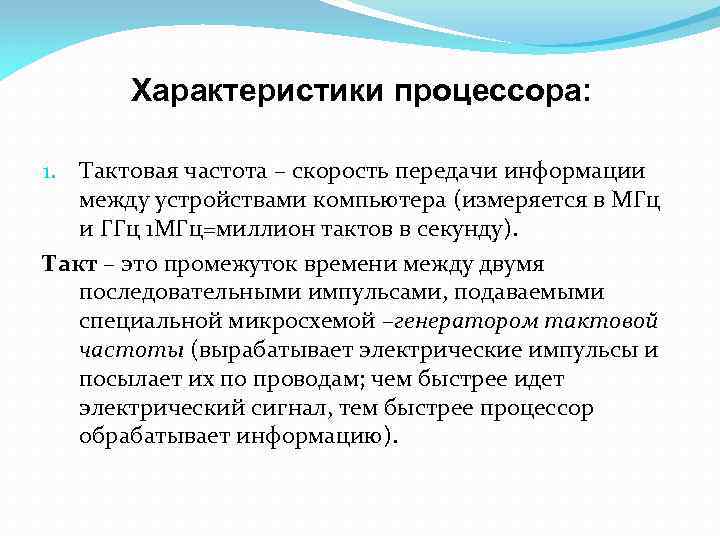 Характеристики процессора:

1. Тактовая частота – скорость передачи информации между устройствами компьютера (измеряется в МГц и ГГц 1МГц=миллион тактов в секунду).

Такт – это промежуток времени между двумя последовательными импульсами, подаваемыми специальной микросхемой –генератором тактовой частоты (вырабатывает электрические импульсы и посылает их по проводам; чем быстрее идет электрический сигнал, тем быстрее процессор обрабатывает информацию).